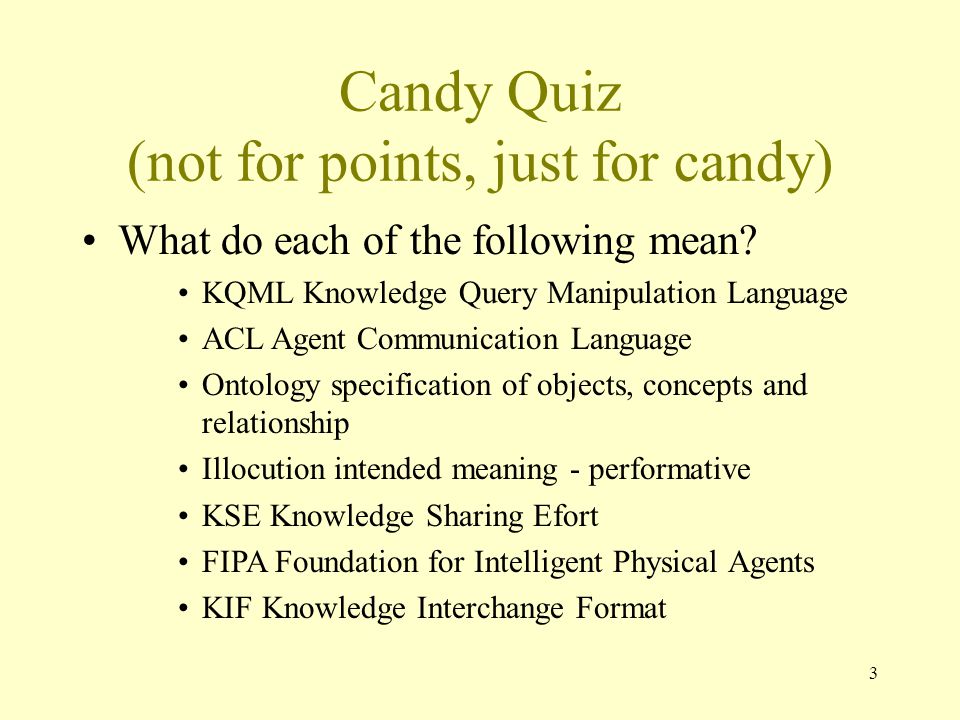 Candy Quiz
(not for points, just for candy)

• What do each of the following mean?
  • KQML Knowledge Query Manipulation Language
  • ACL Agent Communication Language
  • Ontology specification of objects, concepts and relationship
  • Illocution intended meaning - performative
  • KSE Knowledge Sharing Efort
  • FIPA Foundation for Intelligent Physical Agents
  • KIF Knowledge Interchange Format

3